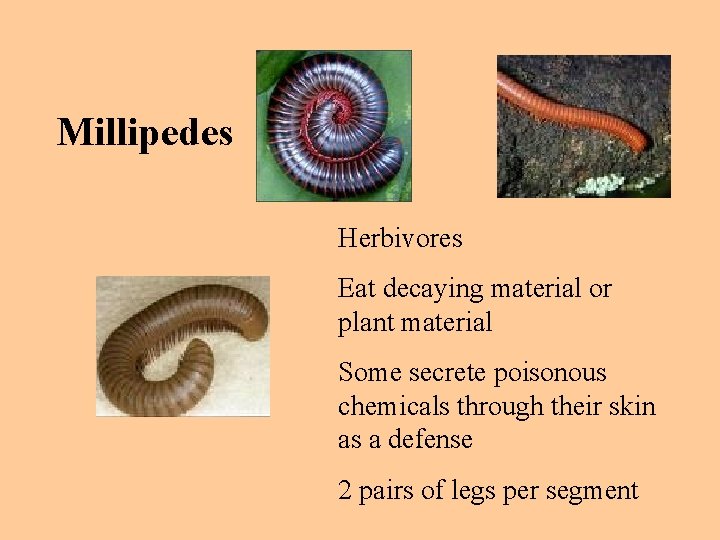 Millipedes

Herbivores

Eat decaying material or plant material

Some secrete poisonous chemicals through their skin as a defense

2 pairs of legs per segment